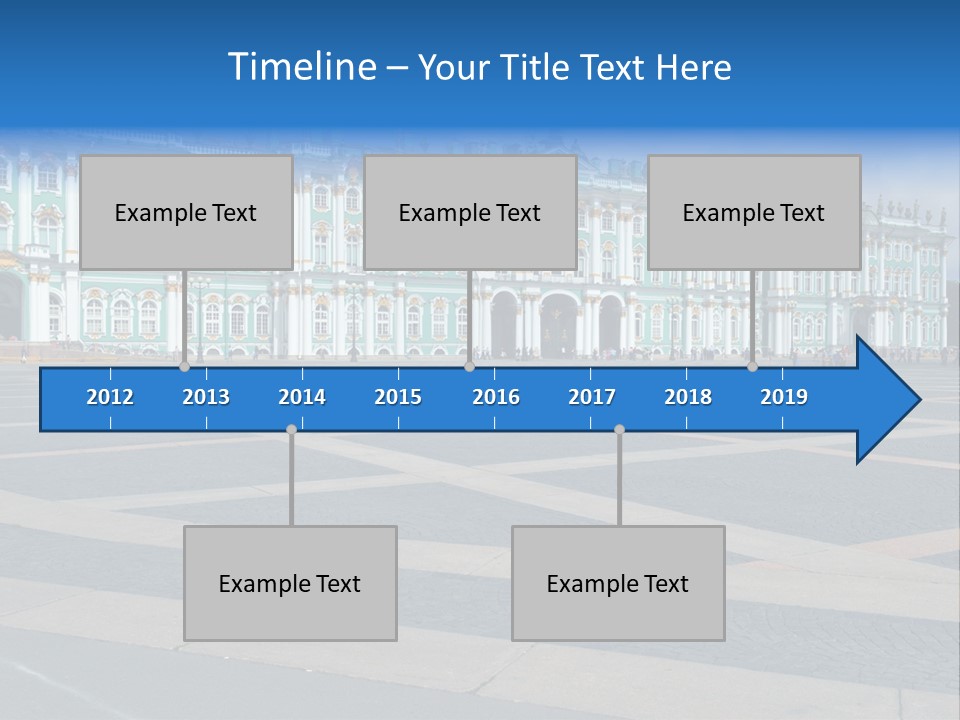 Timeline – Your Title Text Here

Example Text

Example Text

Example Text

2012 2013 2014 2015 2016 2017 2018 2019

Example Text

Example Text